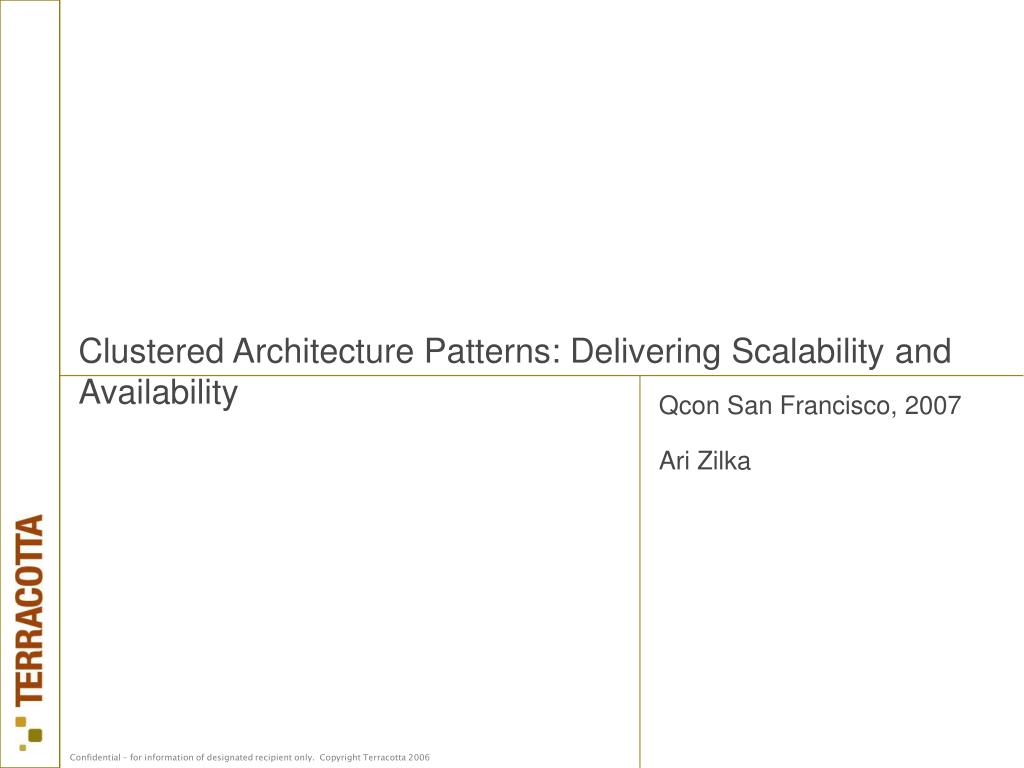 Clustered Architecture Patterns: Delivering Scalability and Availability

Qcon San Francisco, 2007

Ari Zilka

TERRACOTTA

Confidential – for information of designated recipient only. Copyright Terracotta 2006